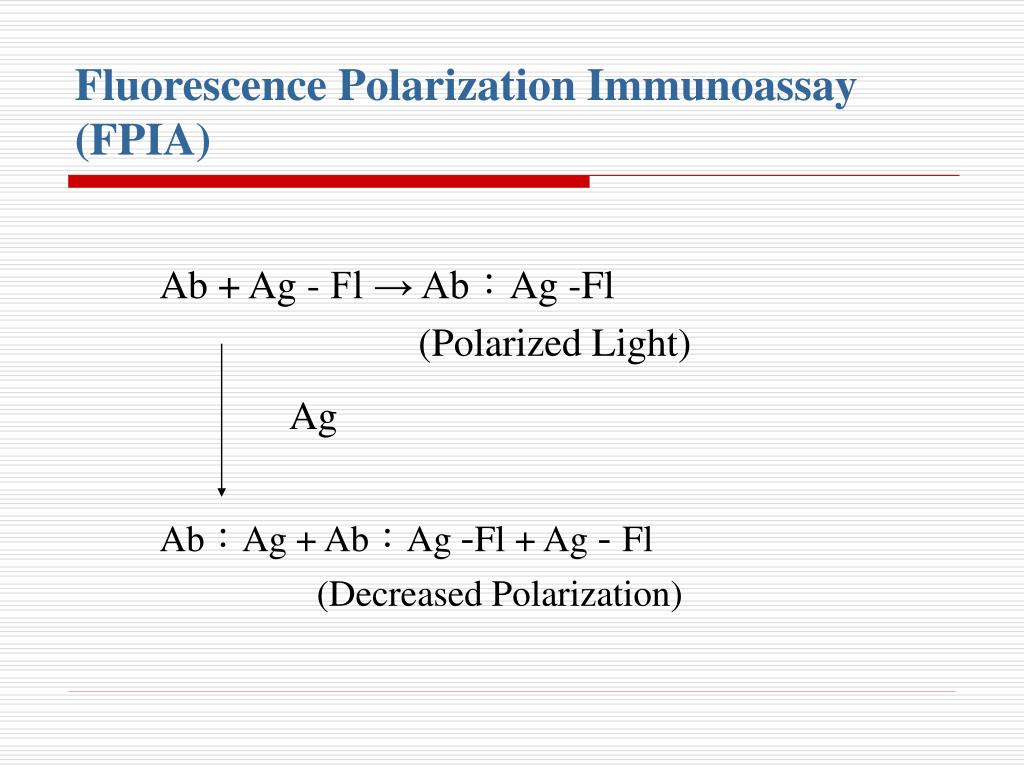 Fluorescence Polarization Immunoassay (FPIA)

Ab + Ag - Fl → Ab：Ag -Fl

(Polarized Light)

Ag

Ab：Ag + Ab：Ag -Fl + Ag - Fl

(Decreased Polarization)